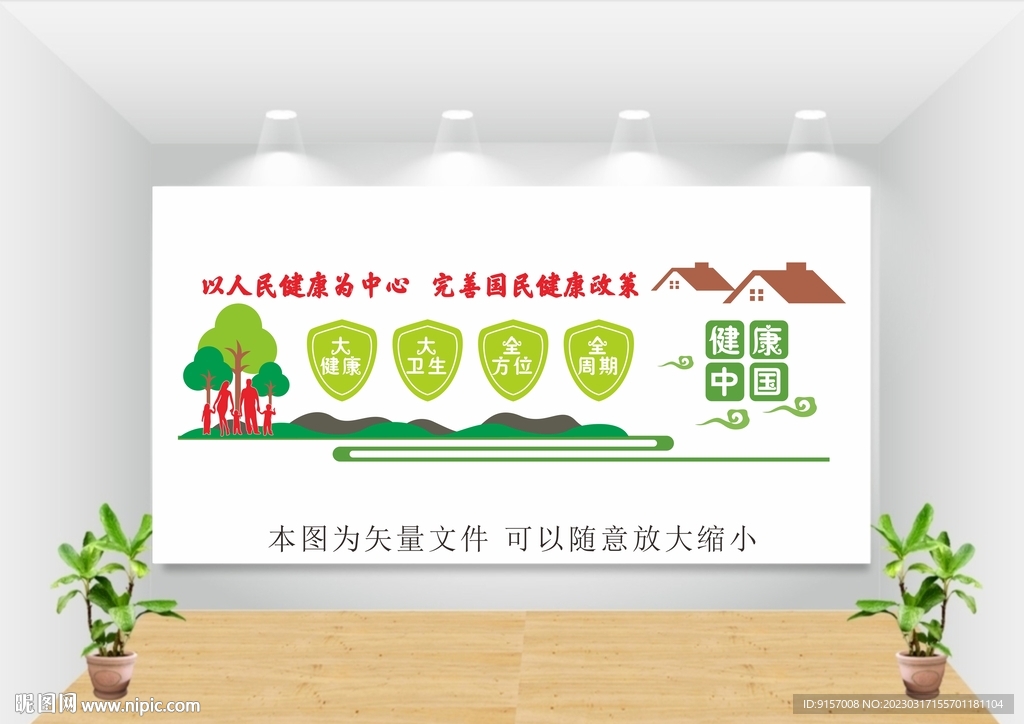 以人民健康为中心 完善国民健康政策

大健康

大卫生

全方位

全周期

健康中国

本图为矢量文件 可以随意放大缩小

昵图网 www.nipic.com

ID:9157008 NO:20230317155701181104